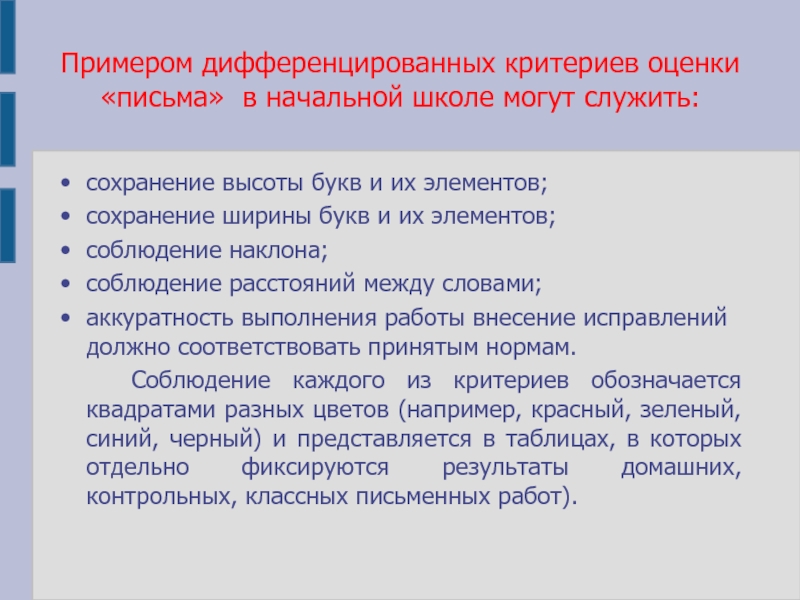 Примером дифференцированных критериев оценки «письма» в начальной школе могут служить:

• сохранение высоты букв и их элементов;
• сохранение ширины букв и их элементов;
• соблюдение наклона;
• соблюдение расстояний между словами;
• аккуратность выполнения работы внесение исправлений должно соответствовать принятым нормам.

Соблюдение каждого из критериев обозначается квадратами разных цветов (например, красный, зеленый, синий, черный) и представляется в таблицах, в которых отдельно фиксируются результаты домашних, контрольных, классных письменных работ).